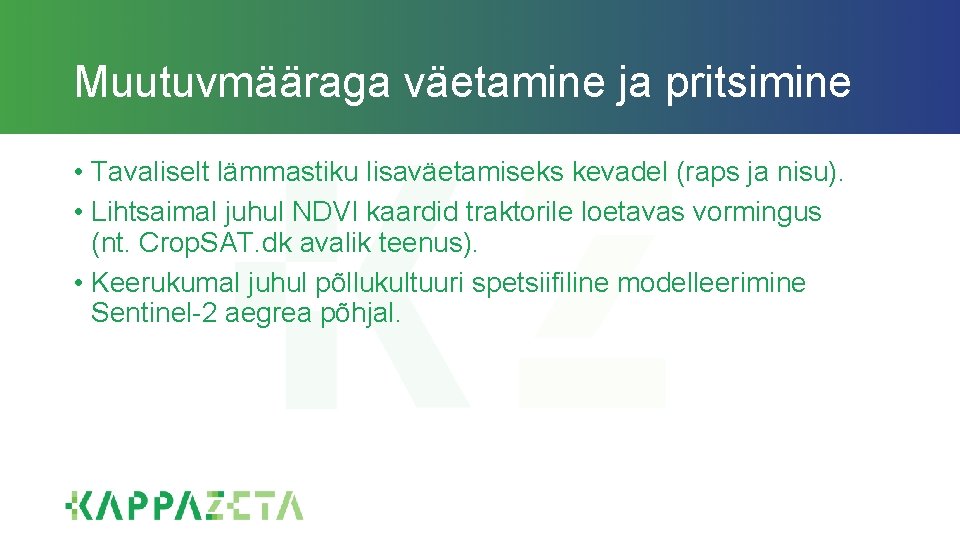 Muutuvmääraga väetamine ja pritsimine

• Tavaliselt lämmastiku lisaväetamiseks kevadel (raps ja nisu).
• Lihtsaimal juhul NDVI kaardid traktorile loetavas vormingus (nt. CropSAT.dk avalik teenus).
• Keerukumal juhul põllukultuuri spetsiifiline modelleerimine Sentinel-2 aegrea põhjal.

KAPPAZETA